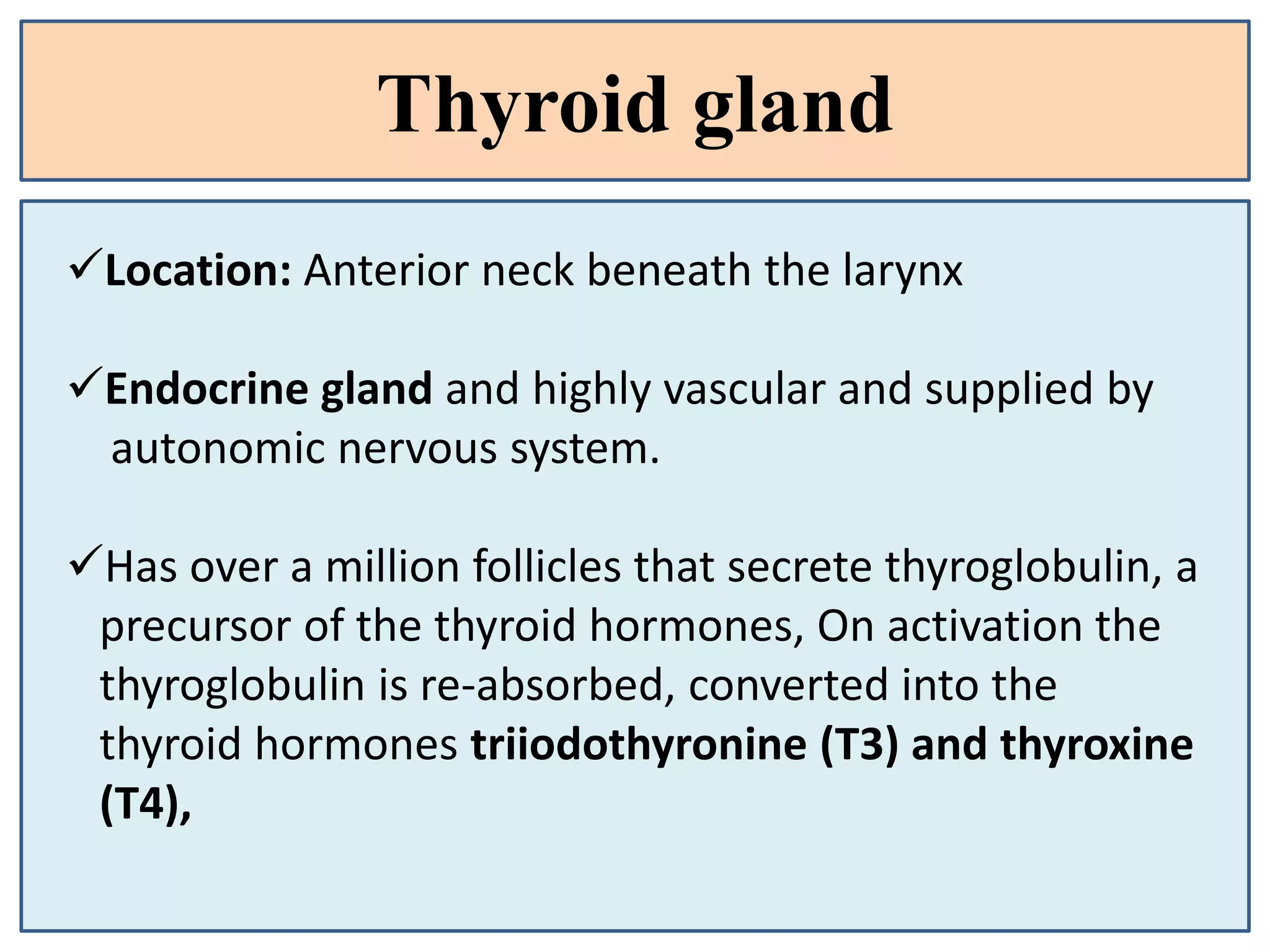 Thyroid gland

✓Location: Anterior neck beneath the larynx

✓Endocrine gland and highly vascular and supplied by autonomic nervous system.

✓Has over a million follicles that secrete thyroglobulin, a precursor of the thyroid hormones, On activation the thyroglobulin is re-absorbed, converted into the thyroid hormones triiodothyronine (T3) and thyroxine (T4),